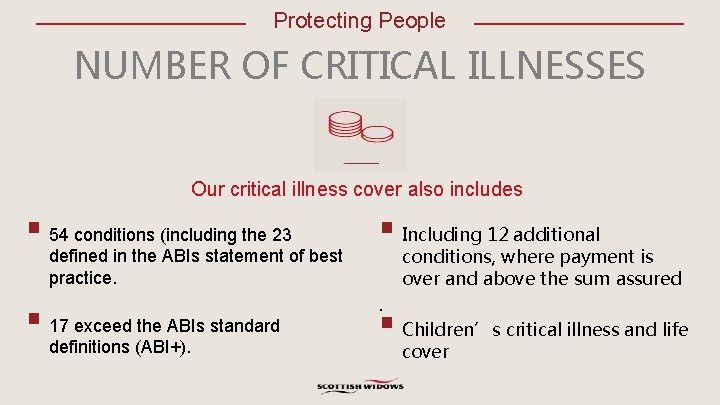 Protecting People

NUMBER OF CRITICAL ILLNESSES

Our critical illness cover also includes

54 conditions (including the 23 defined in the ABIs statement of best practice.

17 exceed the ABIs standard definitions (ABI+).

Including 12 additional conditions, where payment is over and above the sum assured

.

Children’s critical illness and life cover

SCOTTISH WIDOWS